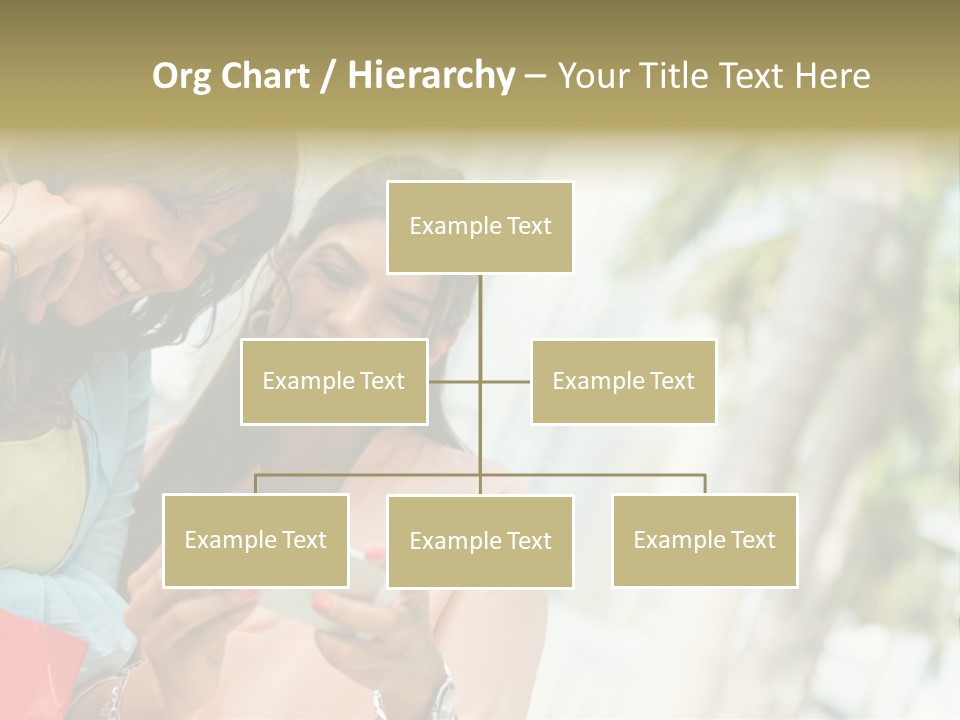 Org Chart / Hierarchy – Your Title Text Here

Example Text

Example Text

Example Text

Example Text

Example Text

Example Text